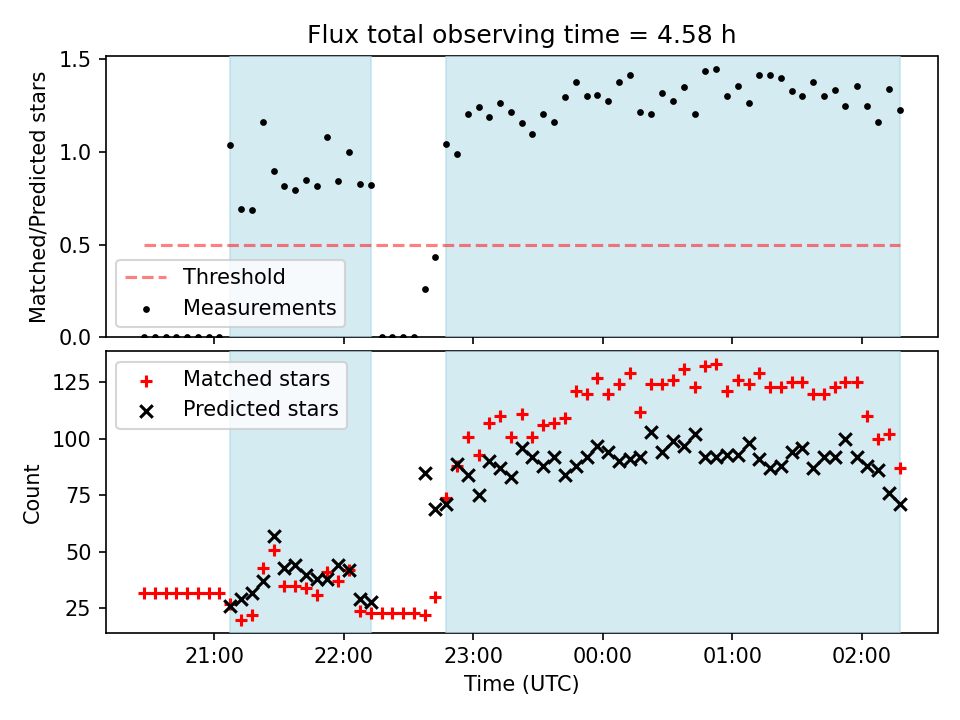 Flux total observing time = 4.58 h

Matched/Predicted stars

1.5
1.0
0.5
0.0

Threshold
Measurements

Count

125
100
75
50
25

Matched stars
Predicted stars

21:00
22:00
23:00
00:00
01:00
02:00

Time (UTC)